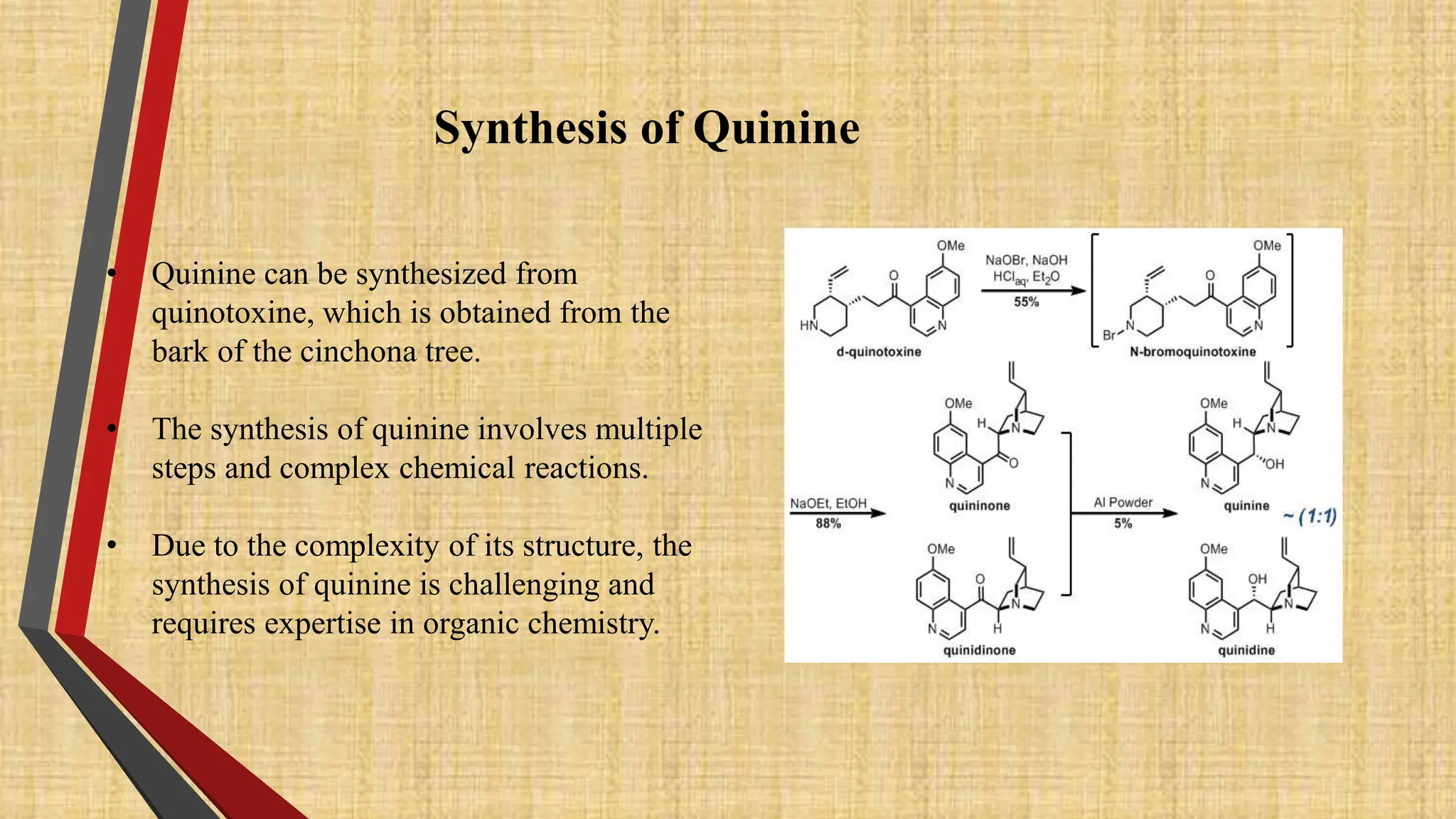 Synthesis of Quinine

• Quinine can be synthesized from quinotoxine, which is obtained from the bark of the cinchona tree.

• The synthesis of quinine involves multiple steps and complex chemical reactions.

• Due to the complexity of its structure, the synthesis of quinine is challenging and requires expertise in organic chemistry.

OMe
O
HN
N
d-quinotoxine
NaOBr, NaOH
$HCl_{aq}$, $Et_2O$
55%
OMe
O
Br
N
N
N-bromoquinotoxine
NaOEt, EtOH
88%
OMe
H
N
O
N
quininone
OMe
O
N
N
H
quinidinone
Al Powder
5%
OMe
H
N
OH
N
quinine
~ (1:1)
OMe
OH
N
N
H
quinidine